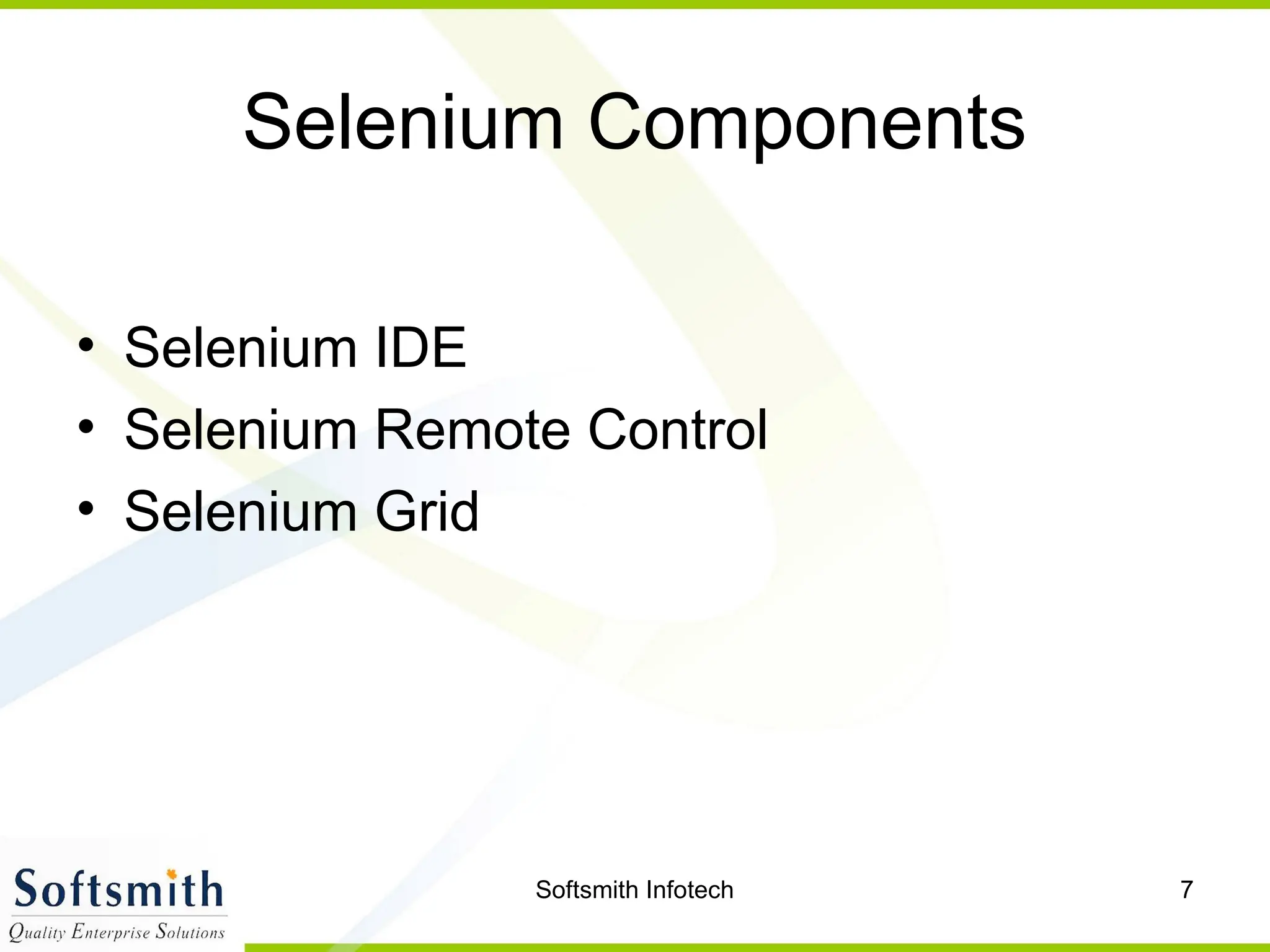 Selenium Components

• Selenium IDE
• Selenium Remote Control
• Selenium Grid

Softsmith
Quality Enterprise Solutions

Softsmith Infotech

7